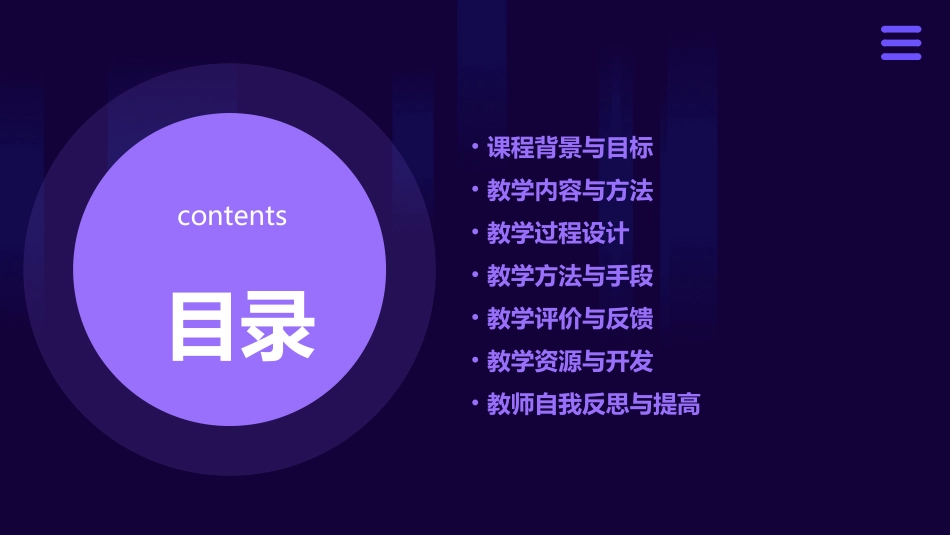 contents

目录

• 课程背景与目标
• 教学内容与方法
• 教学过程设计
• 教学方法与手段
• 教学评价与反馈
• 教学资源与开发
• 教师自我反思与提高